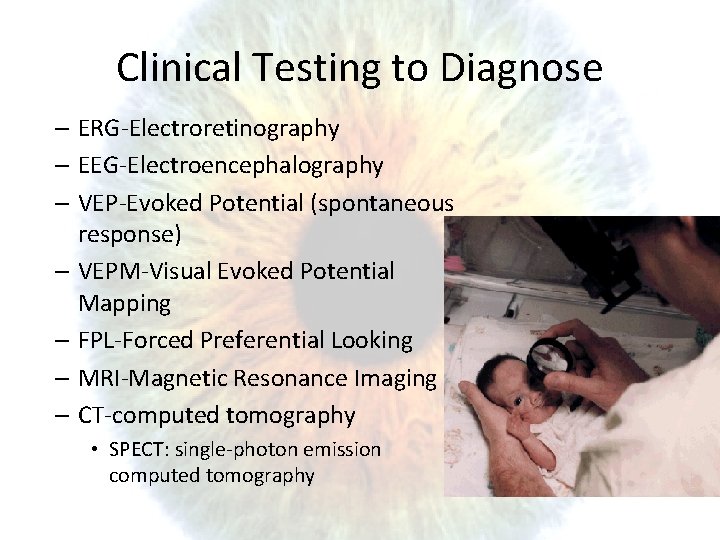 Clinical Testing to Diagnose

– ERG-Electroretinography
– EEG-Electroencephalography
– VEP-Evoked Potential (spontaneous response)
– VEPM-Visual Evoked Potential Mapping
– FPL-Forced Preferential Looking
– MRI-Magnetic Resonance Imaging
– CT-computed tomography
• SPECT: single-photon emission computed tomography